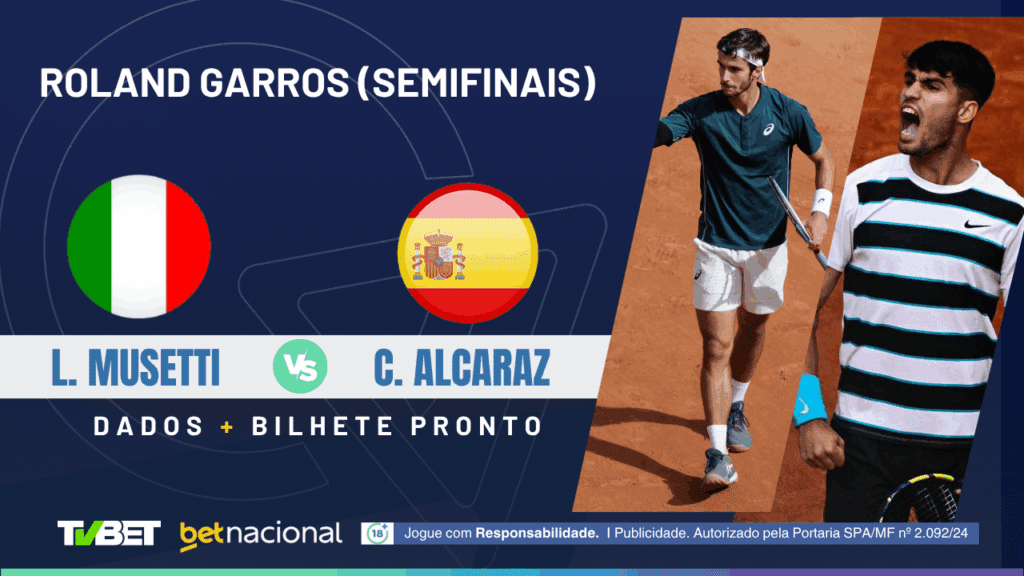 ROLAND GARROS (SEMIFINAIS)

L. MUSETTI VS C. ALCARAZ

DADOS + BILHETE PRONTO

TVBET betnacional 18+ Jogue com Responsabilidade. I Publicidade. Autorizado pela Portaria SPA/MF nº 2.092/24